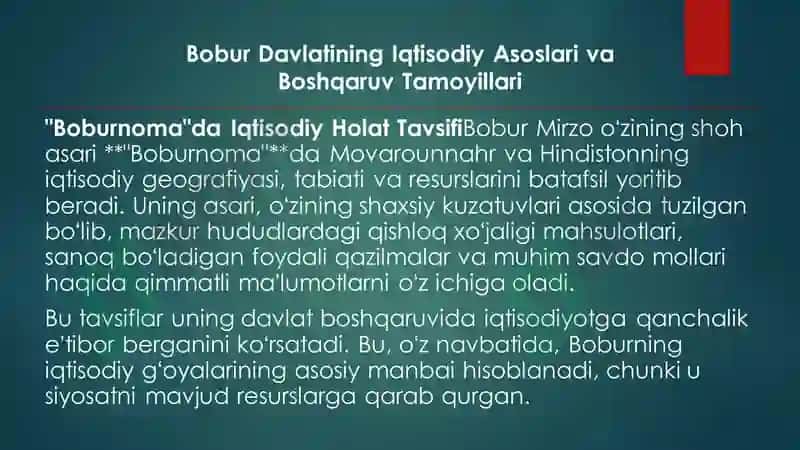 Bobur Davlatining Iqtisodiy Asoslari va Boshqaruv Tamoyillari

"Boburnoma"da Iqtisodiy Holat TavsifiBobur Mirzo o'zining shoh asari **"Boburnoma"**da Movarounnahr va Hindistonning iqtisodiy geografiyasi, tabiati va resurslarini batafsil yoritib beradi. Uning asari, o'zining shaxsiy kuzatuvlari asosida tuzilgan bo'lib, mazkur hududlardagi qishloq xo'jaligi mahsulotlari, sanoq bo'ladigan foydali qazilmalar va muhim savdo mollari haqida qimmatli ma'lumotlarni o'z ichiga oladi.

Bu tavsiflar uning davlat boshqaruvida iqtisodiyotga qanchalik e'tibor berganini ko'rsatadi. Bu, o'z navbatida, Boburning iqtisodiy g'oyalarining asosiy manbai hisoblanadi, chunki u siyosatni mavjud resurslarga qarab qurgan.